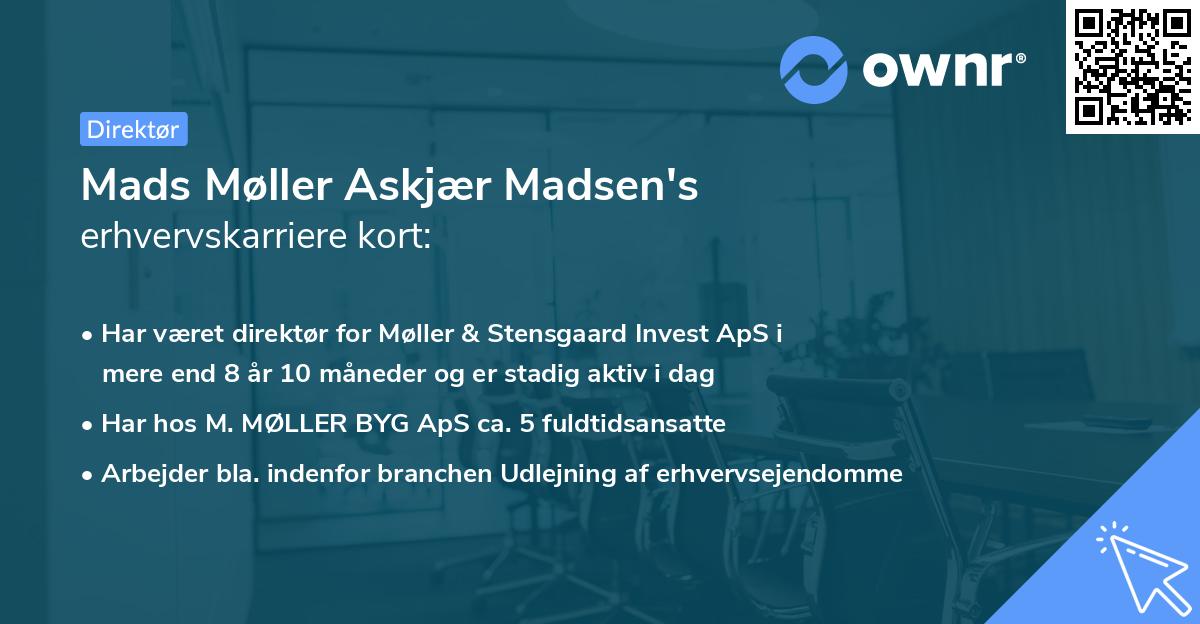 ownr®

Direktør

Mads Møller Askjær Madsen's
erhvervskarriere kort:

• Har været direktør for Møller & Stensgaard Invest ApS i mere end 8 år 10 måneder og er stadig aktiv i dag
• Har hos M. MØLLER BYG ApS ca. 5 fuldtidsansatte
• Arbejder bla. indenfor branchen Udlejning af erhvervsejendomme